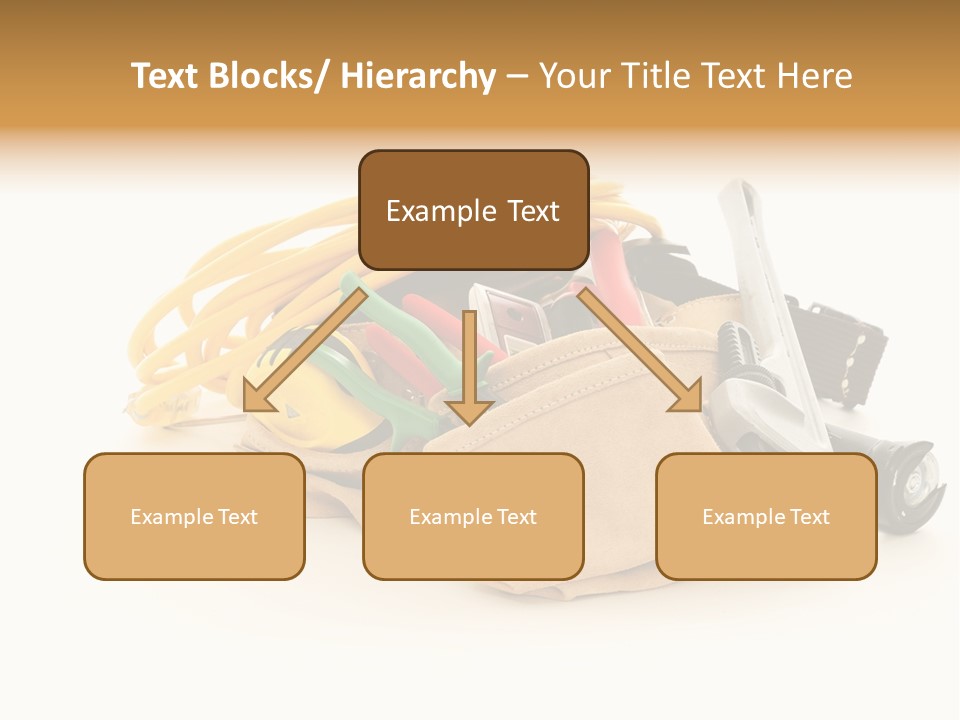 Text Blocks/ Hierarchy – Your Title Text Here

Example Text

Example Text

Example Text

Example Text